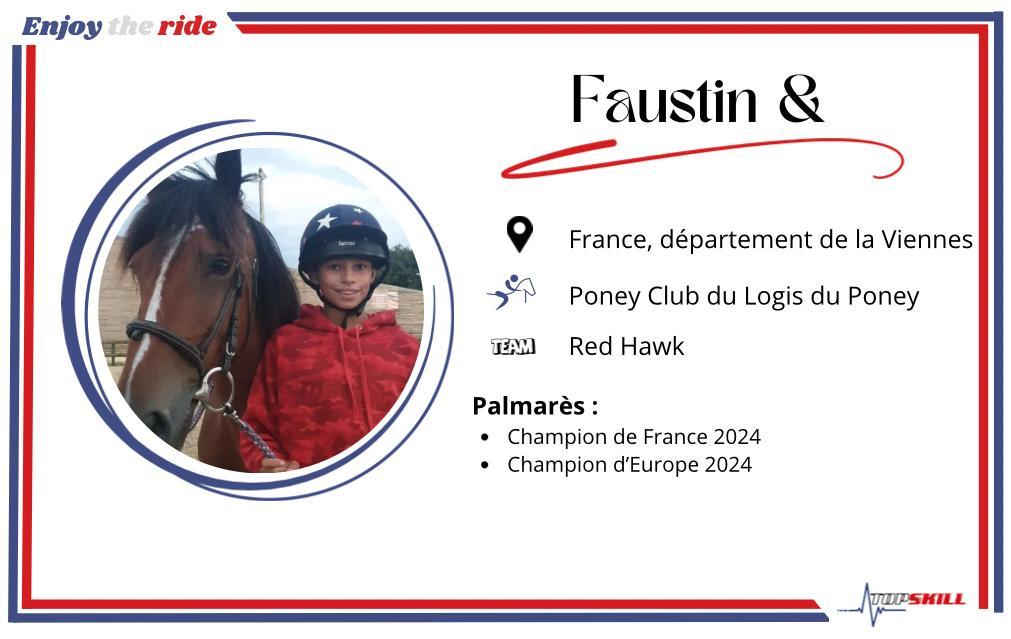 Enjoy the ride

Faustin &

France, département de la Viennes

Poney Club du Logis du Poney

TEAM Red Hawk

Palmarès :
- Champion de France 2024
- Champion d'Europe 2024

TOPSKILL